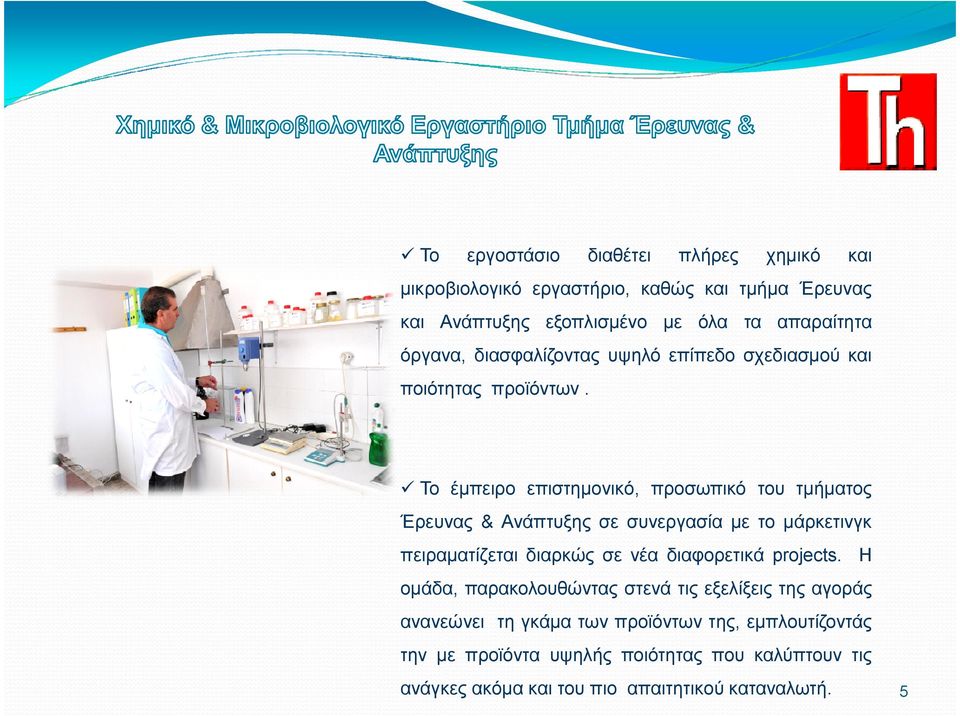 Χημικό & Μικροβιολογικό Εργαστήριο Τμήμα Έρευνας & Ανάπτυξης

Th

✓ Το εργοστάσιο διαθέτει πλήρες χημικό και μικροβιολογικό εργαστήριο, καθώς και τμήμα Έρευνας και Ανάπτυξης εξοπλισμένο με όλα τα απαραίτητα όργανα, διασφαλίζοντας υψηλό επίπεδο σχεδιασμού και ποιότητας προϊόντων .

✓ Το έμπειρο επιστημονικό, προσωπικό του τμήματος Έρευνας & Ανάπτυξης σε συνεργασία με το μάρκετινγκ πειραματίζεται διαρκώς σε νέα διαφορετικά projects. Η ομάδα, παρακολουθώντας στενά τις εξελίξεις της αγοράς ανανεώνει τη γκάμα των προϊόντων της, εμπλουτίζοντάς την με προϊόντα υψηλής ποιότητας που καλύπτουν τις ανάγκες ακόμα και του πιο απαιτητικού καταναλωτή.

5